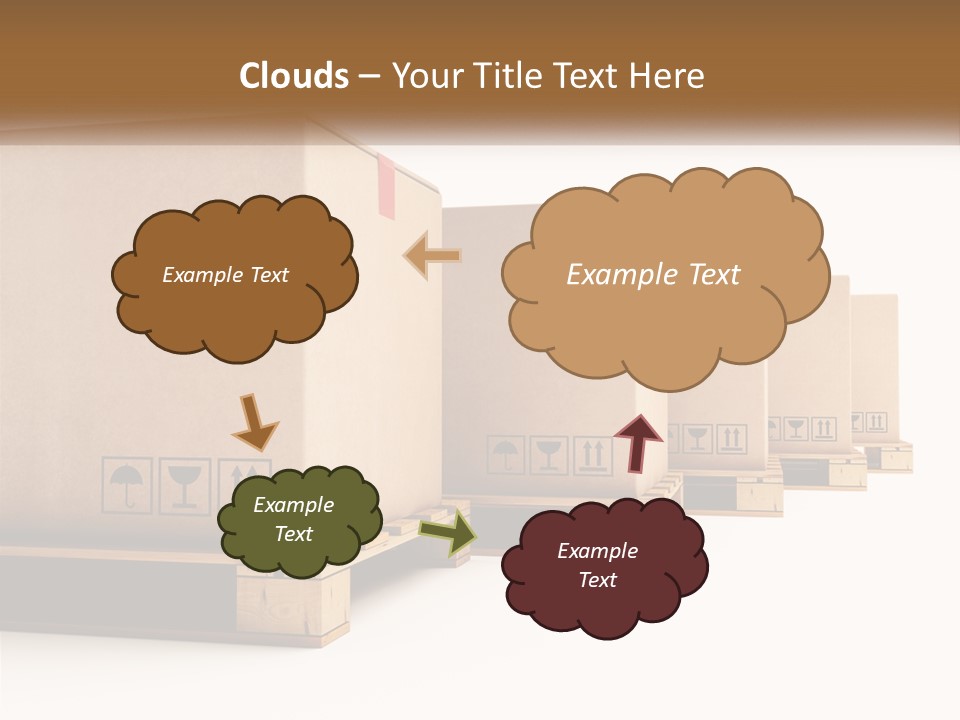 Clouds – Your Title Text Here

Example Text

Example Text

Example Text

Example Text